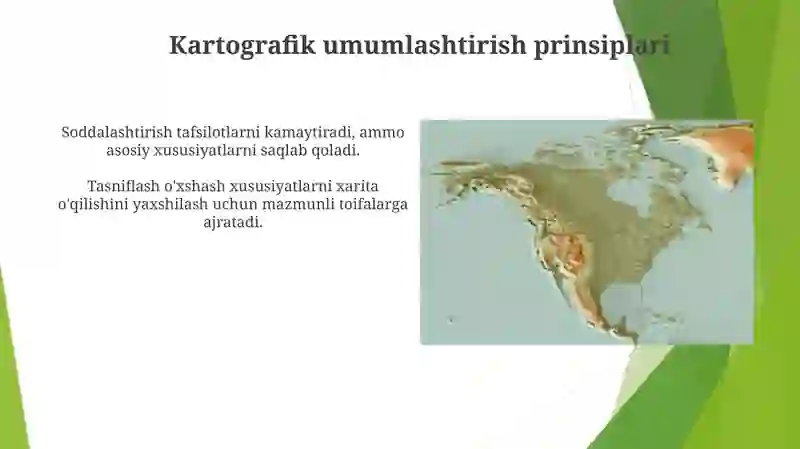 Kartografik umumlashtirish prinsiplari

Soddalashtirish tafsilotlarni kamaytiradi, ammo asosiy xususiyatlarni saqlab qoladi.

Tasniflash o'xshash xususiyatlarni xarita o'qilishini yaxshilash uchun mazmunli toifalarga ajratadi.